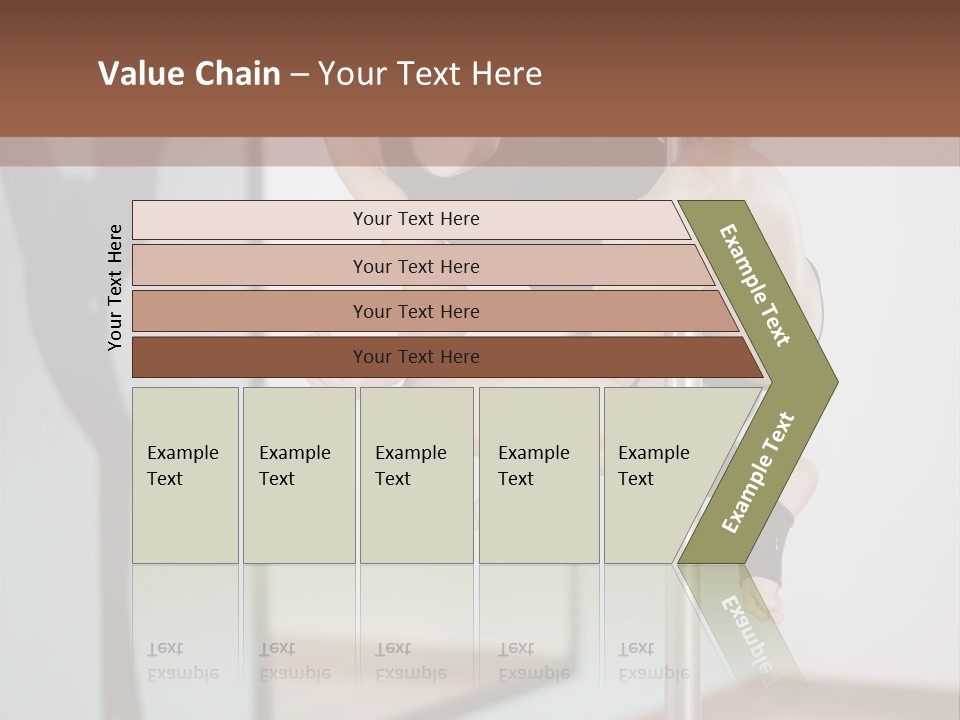 Value Chain – Your Text Here

Your Text Here

Your Text Here

Your Text Here

Your Text Here

Your Text Here

Example Text

Example Text

Example Text

Example Text

Example Text

Example Text

Example Text